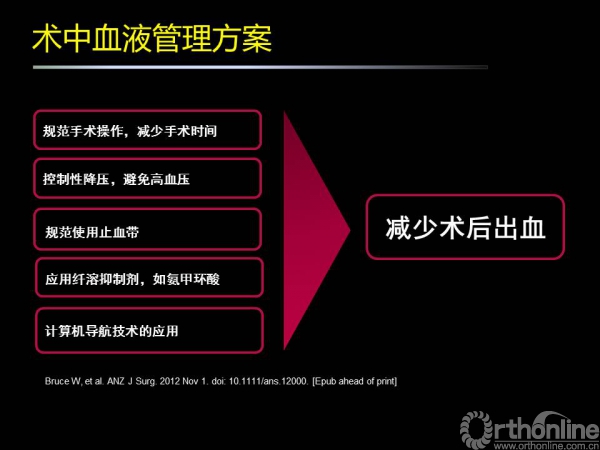 术中血液管理方案

规范手术操作，减少手术时间

控制性降压，避免高血压

规范使用止血带

应用纤溶抑制剂，如氨甲环酸

计算机导航技术的应用

减少术后出血

Bruce W, et al. ANZ J Surg. 2012 Nov 1. doi: 10.1111/ans.12000. [Epub ahead of print]

Orthonline
www.orthonline.com.cn